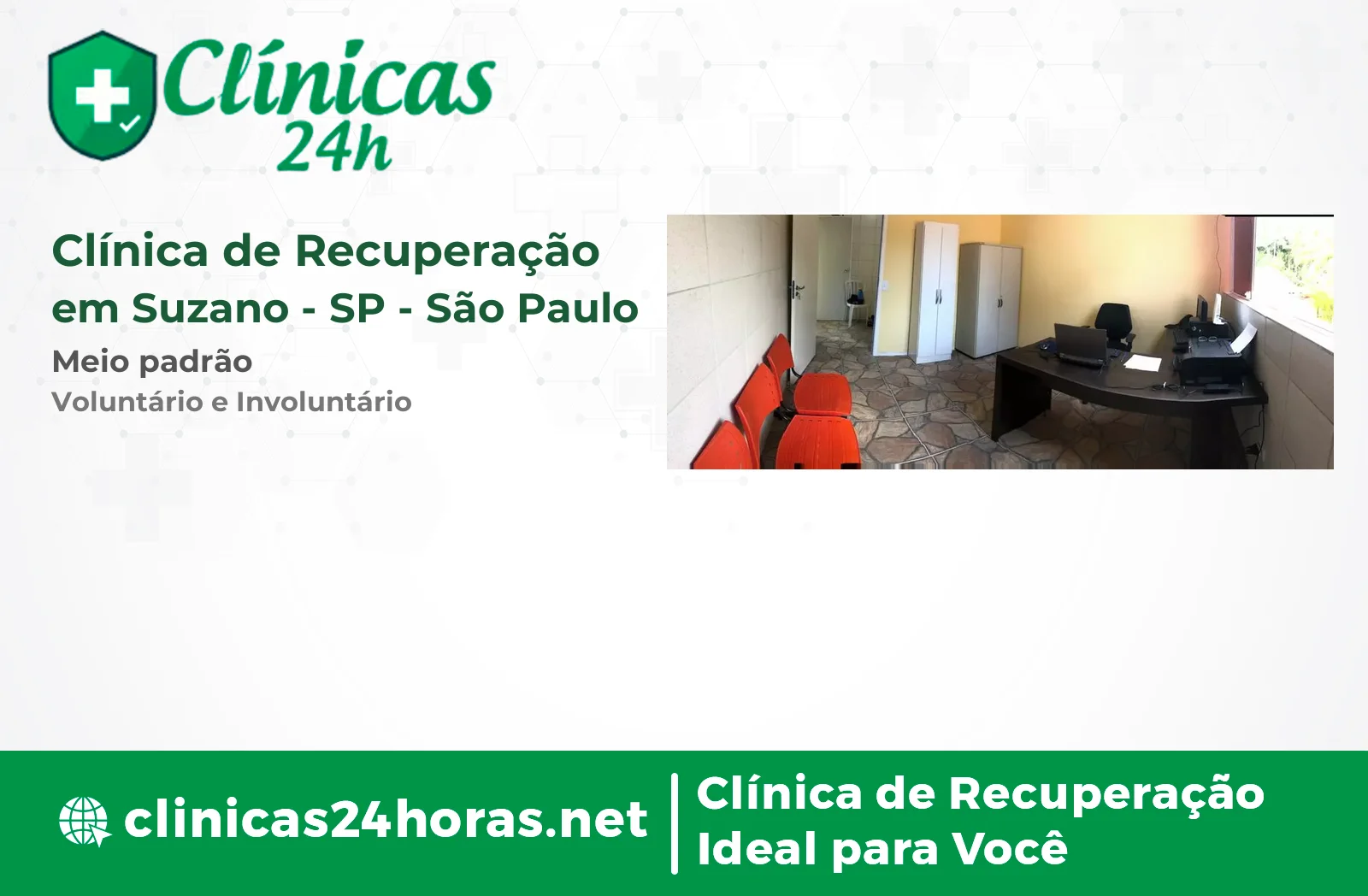 Clínicas 24h

Clínica de Recuperação em Suzano - SP - São Paulo

Meio padrão

Voluntário e Involuntário

clinicas24horas.net

Clínica de Recuperação Ideal para Você